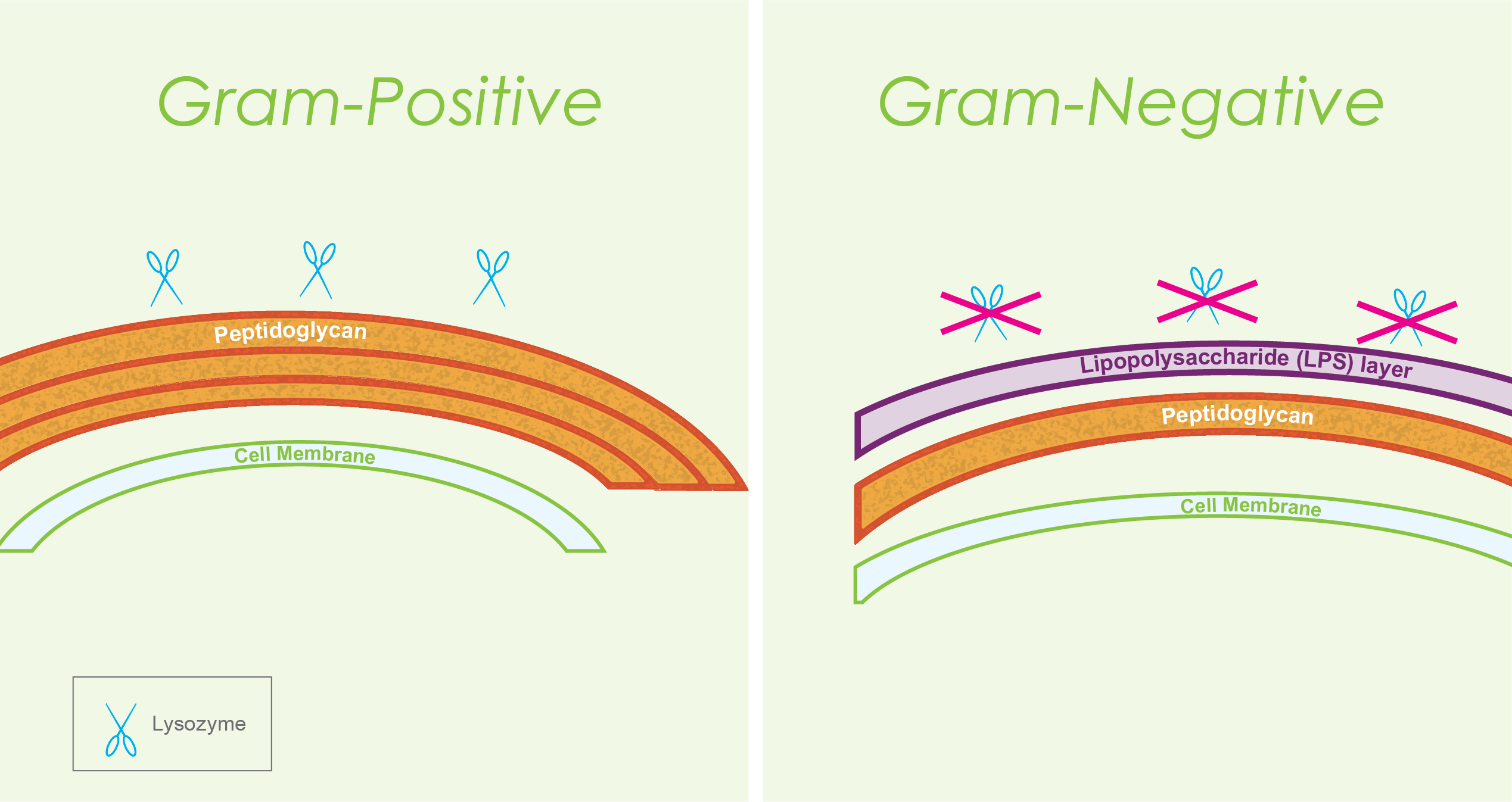 Gram-Positive

Peptidoglycan

Cell Membrane

Lysozyme

Gram-Negative

Lipopolysaccharide (LPS) layer

Peptidoglycan

Cell Membrane